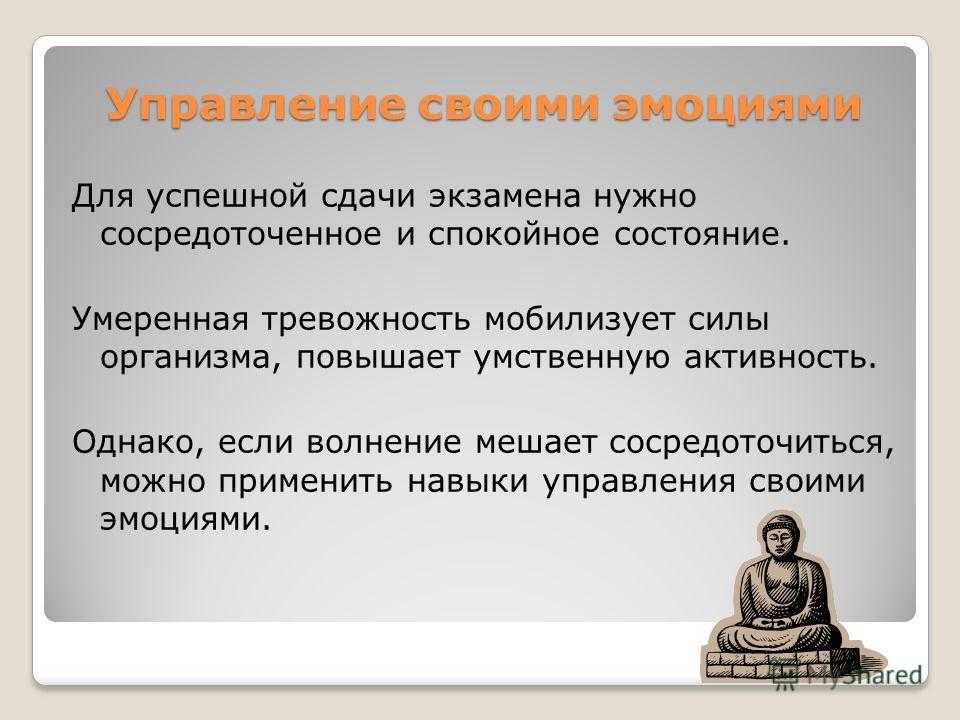 Управление своими эмоциями

Для успешной сдачи экзамена нужно сосредоточенное и спокойное состояние.

Умеренная тревожность мобилизует силы организма, повышает умственную активность.

Однако, если волнение мешает сосредоточиться, можно применить навыки управления своими эмоциями.

MyShared